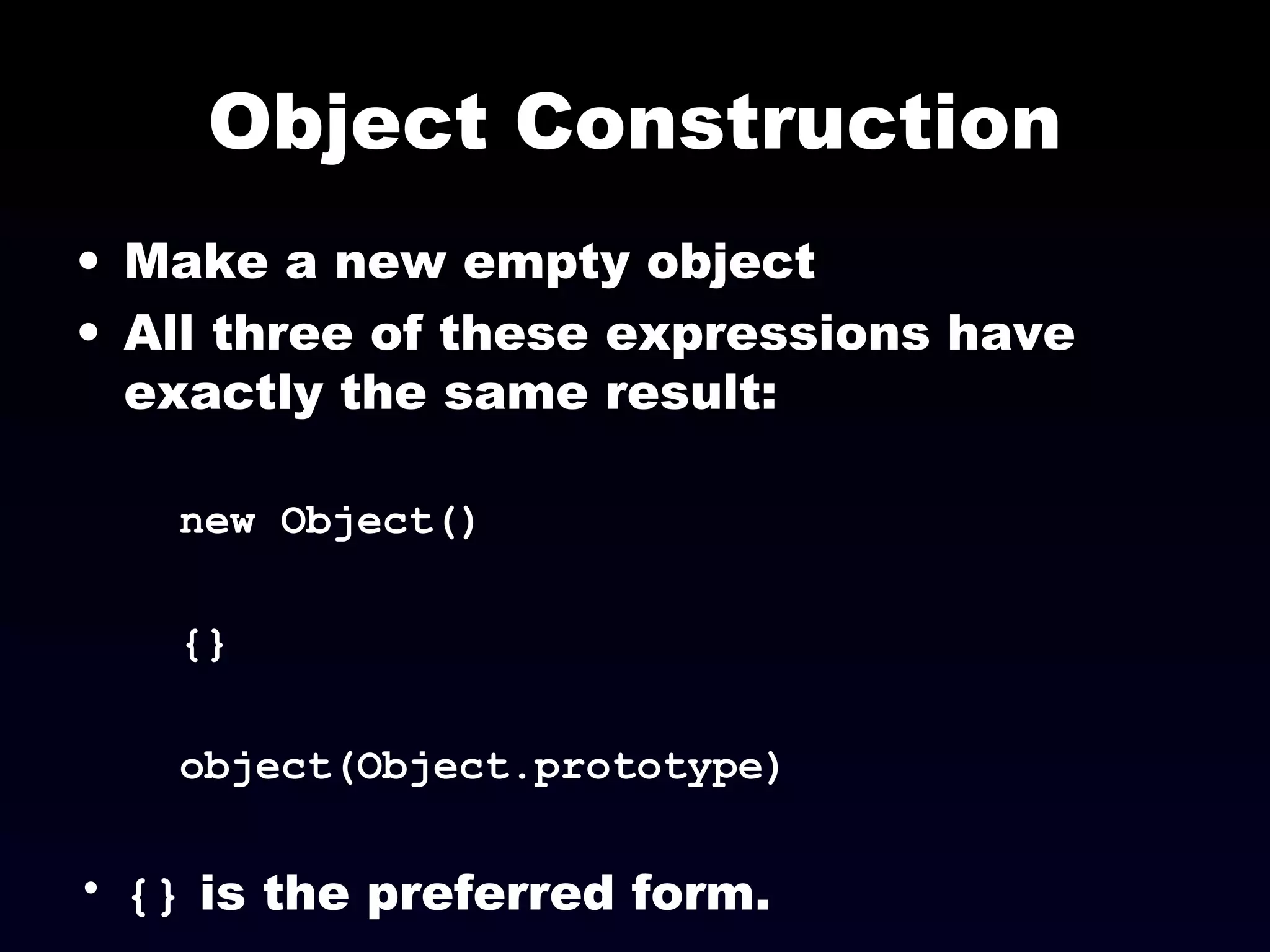 Object Construction

• Make a new empty object
• All three of these expressions have exactly the same result:

new Object()

{}

object(Object.prototype)

• {} is the preferred form.